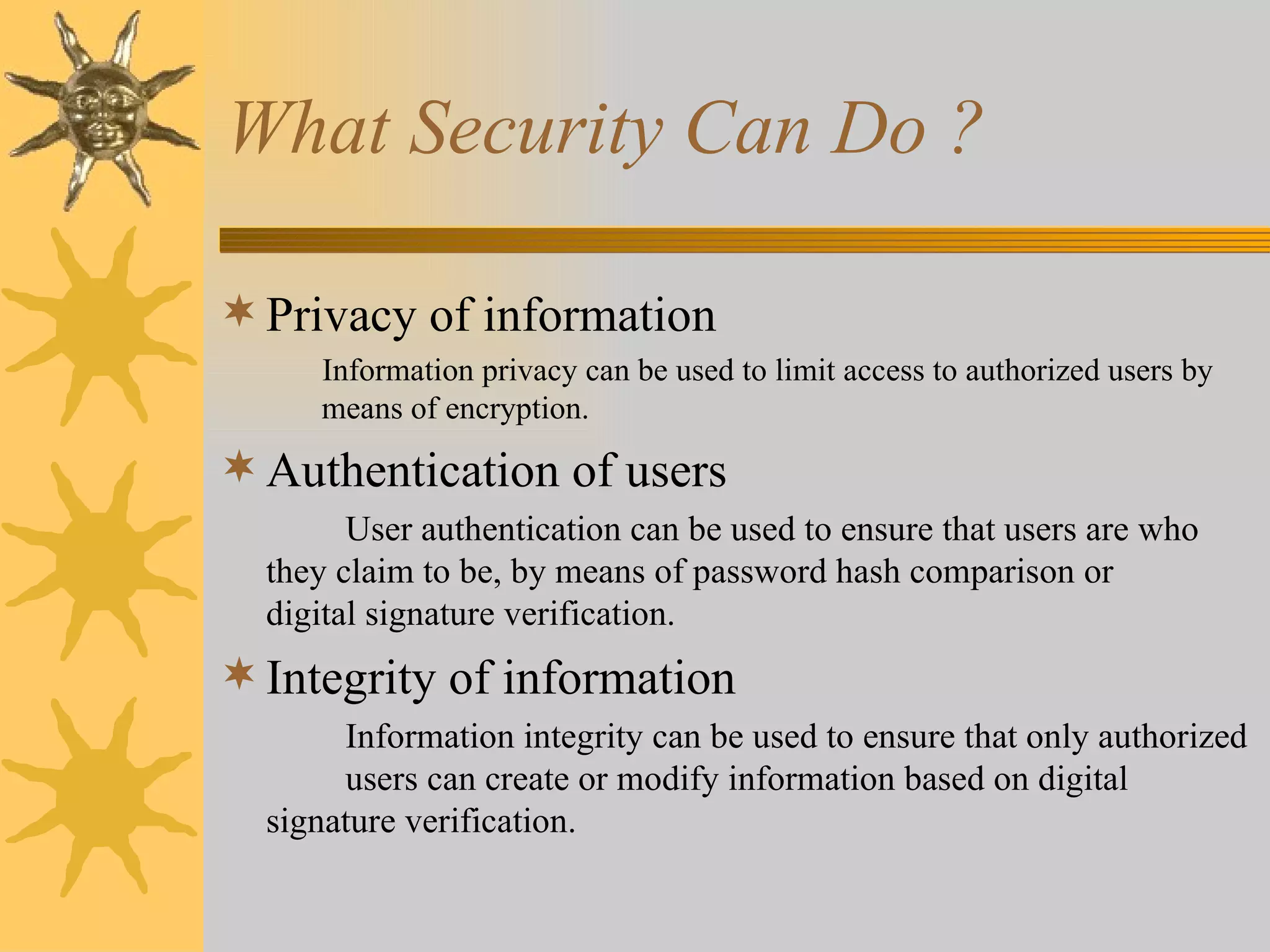 What Security Can Do ?

Privacy of information

Information privacy can be used to limit access to authorized users by means of encryption.

Authentication of users

User authentication can be used to ensure that users are who they claim to be, by means of password hash comparison or digital signature verification.

Integrity of information

Information integrity can be used to ensure that only authorized users can create or modify information based on digital signature verification.